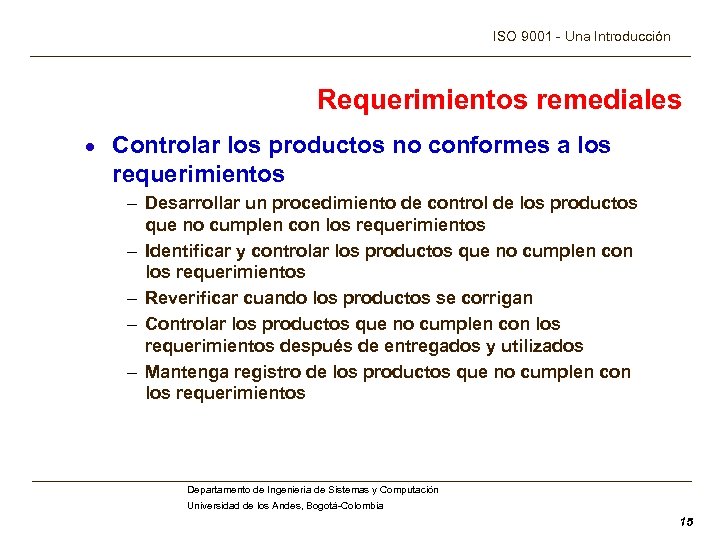 ISO 9001 - Una Introducción

Requerimientos remediales

• Controlar los productos no conformes a los requerimientos
  – Desarrollar un procedimiento de control de los productos que no cumplen con los requerimientos
  – Identificar y controlar los productos que no cumplen con los requerimientos
  – Reverificar cuando los productos se corrigan
  – Controlar los productos que no cumplen con los requerimientos después de entregados y utilizados
  – Mantenga registro de los productos que no cumplen con los requerimientos

Departamento de Ingeniería de Sistemas y Computación
Universidad de los Andes, Bogotá-Colombia

15